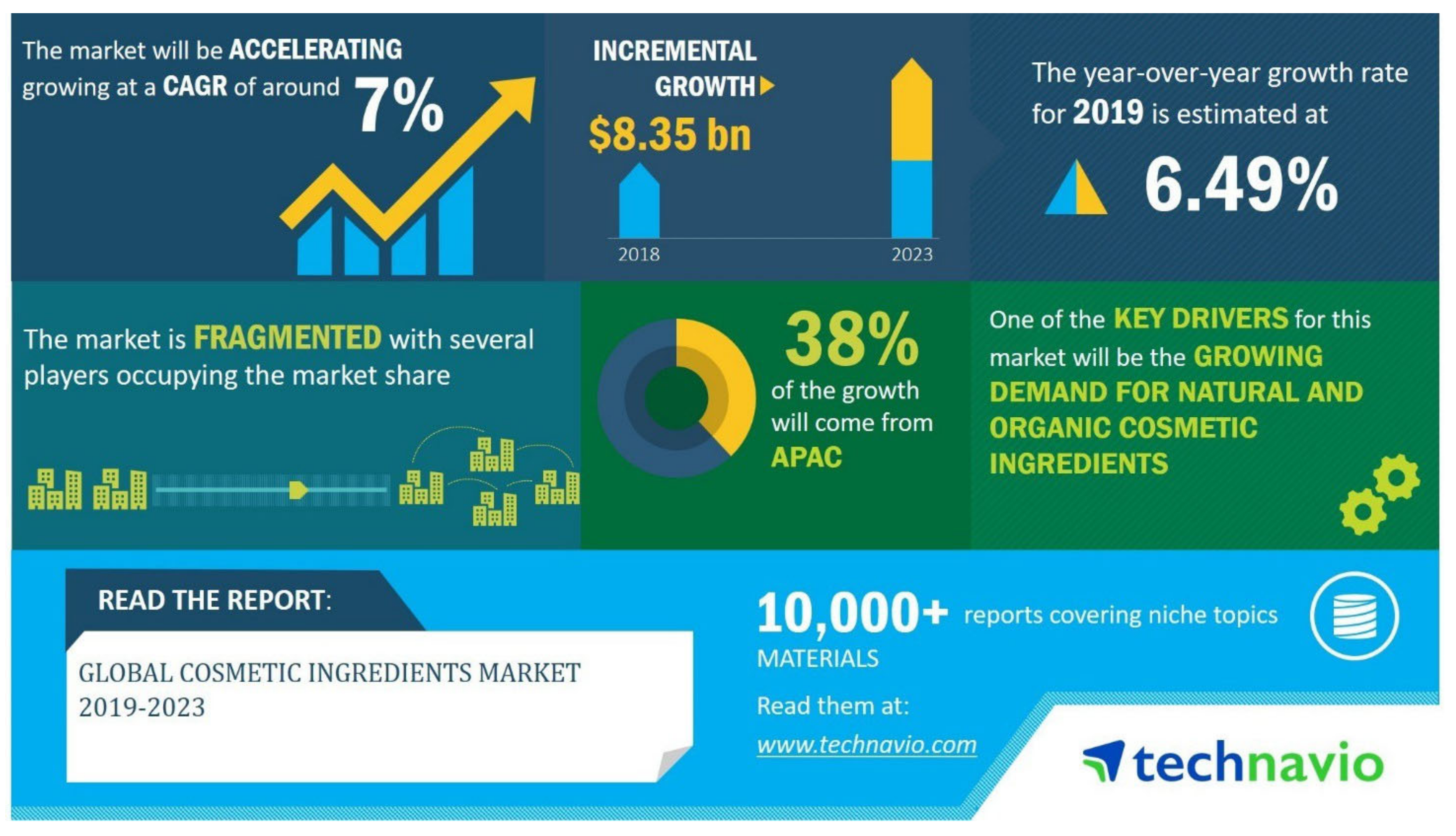 The market will be ACCELERATING growing at a CAGR of around 7%

INCREMENTAL GROWTH

$8.35 bn

2018

2023

The year-over-year growth rate for 2019 is estimated at

6.49%

The market is FRAGMENTED with several players occupying the market share

38%

of the growth will come from APAC

One of the KEY DRIVERS for this market will be the GROWING DEMAND FOR NATURAL AND ORGANIC COSMETIC INGREDIENTS

READ THE REPORT:

GLOBAL COSMETIC INGREDIENTS MARKET 2019-2023

10,000+ reports covering niche topics

MATERIALS

Read them at:

www.technavio.com

technavio